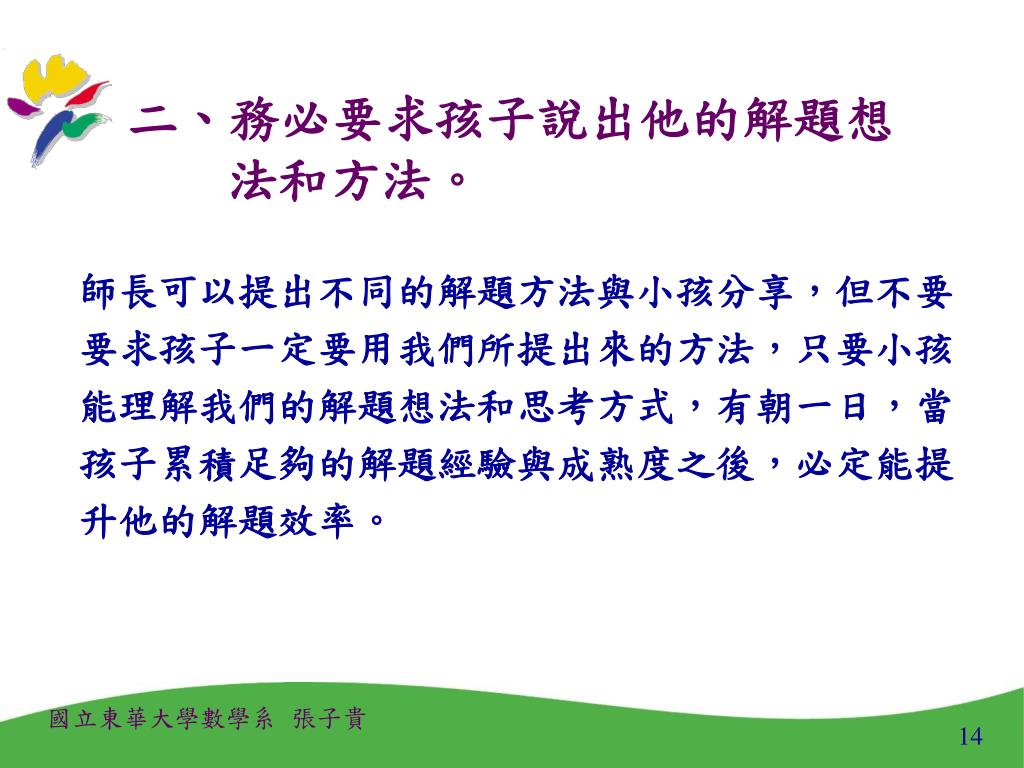 二、務必要求孩子說出他的解題想法和方法。

師長可以提出不同的解題方法與小孩分享，但不要要求孩子一定要用我們所提出來的方法，只要小孩能理解我們的解題想法和思考方式，有朝一日，當孩子累積足夠的解題經驗與成熟度之後，必定能提升他的解題效率。

國立東華大學數學系 張子貴

14